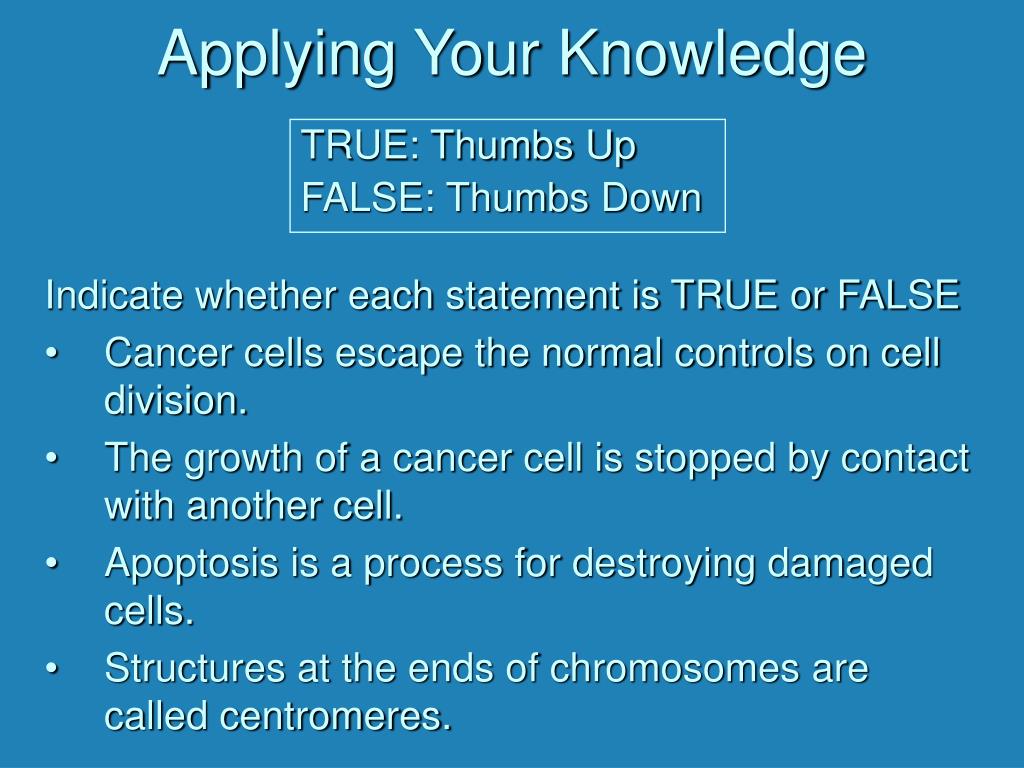 Applying Your Knowledge

TRUE: Thumbs Up
FALSE: Thumbs Down

Indicate whether each statement is TRUE or FALSE

• Cancer cells escape the normal controls on cell division.
• The growth of a cancer cell is stopped by contact with another cell.
• Apoptosis is a process for destroying damaged cells.
• Structures at the ends of chromosomes are called centromeres.